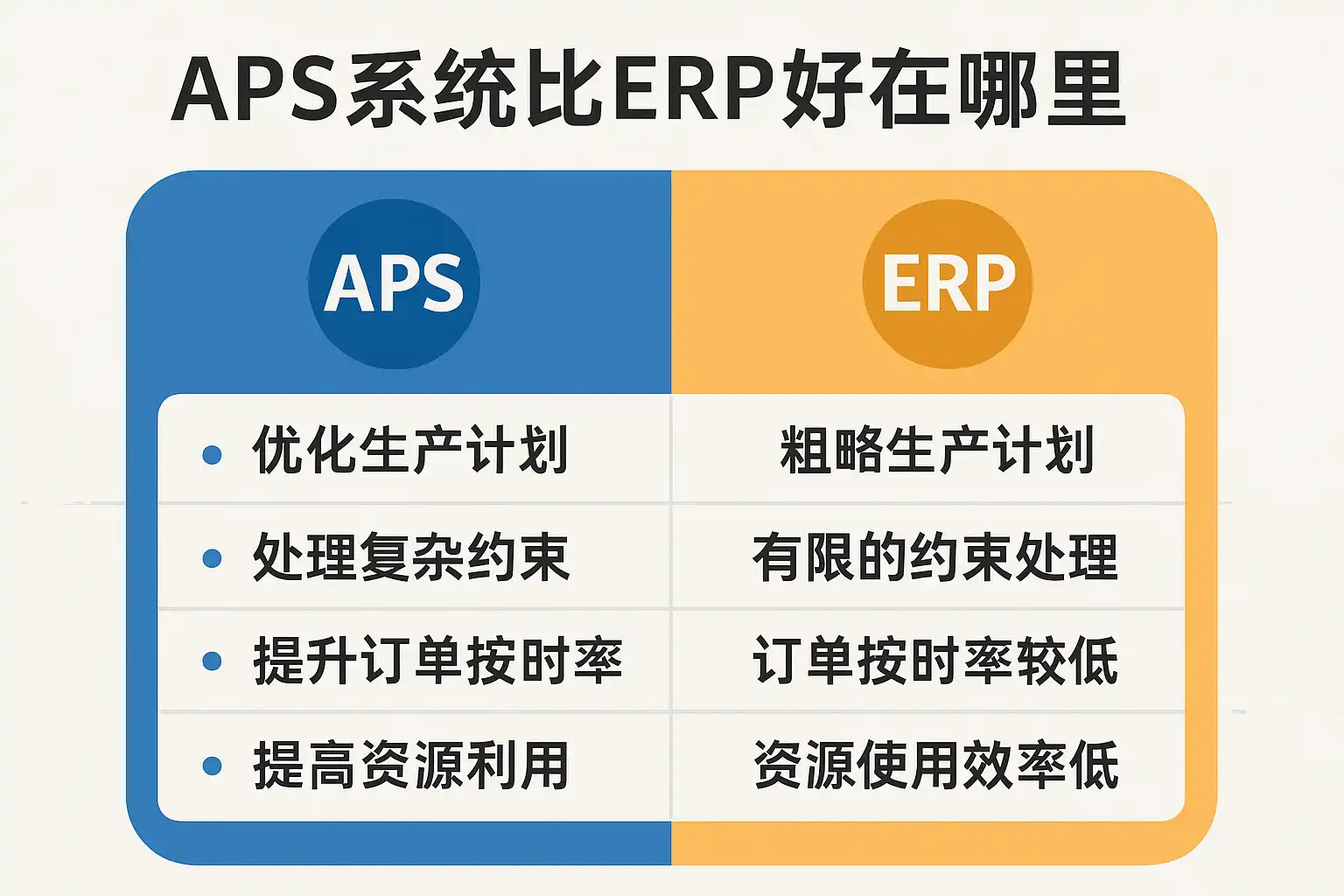 APS系统比ERP好在哪里

| APS | ERP |
|---|---|
| • 优化生产计划 | 粗略生产计划 |
| • 处理复杂约束 | 有限的约束处理 |
| • 提升订单按时率 | 订单按时率较低 |
| • 提高资源利用 | 资源使用效率低 |